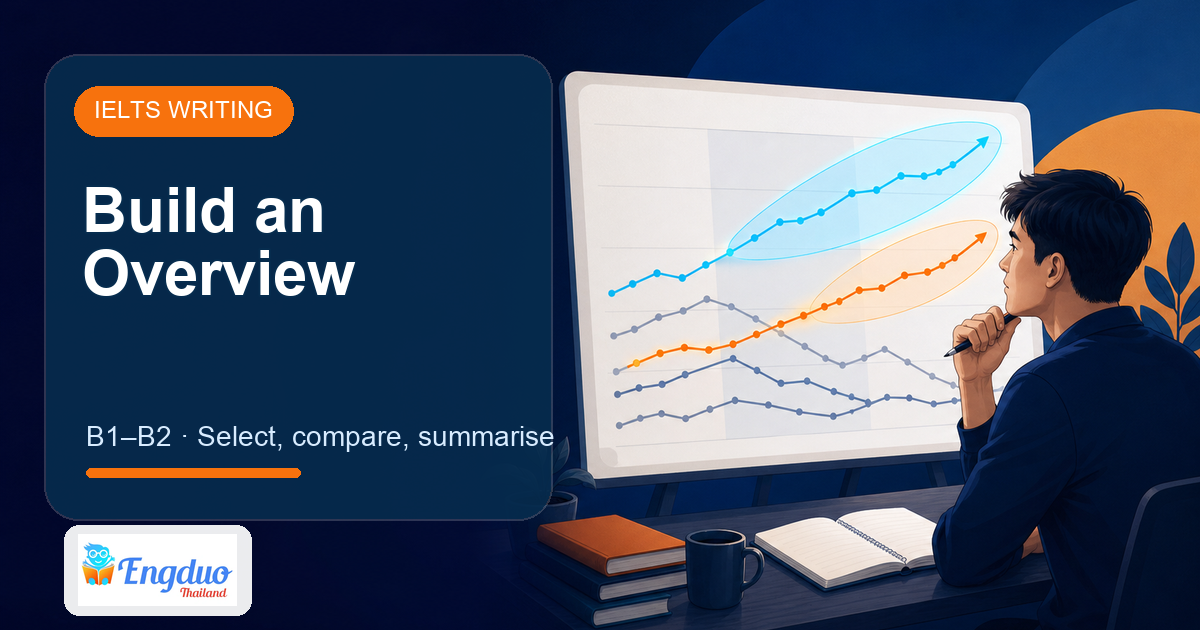 IELTS WRITING

Build an Overview

B1–B2 · Select, compare, summarise

Engduo
Thailand